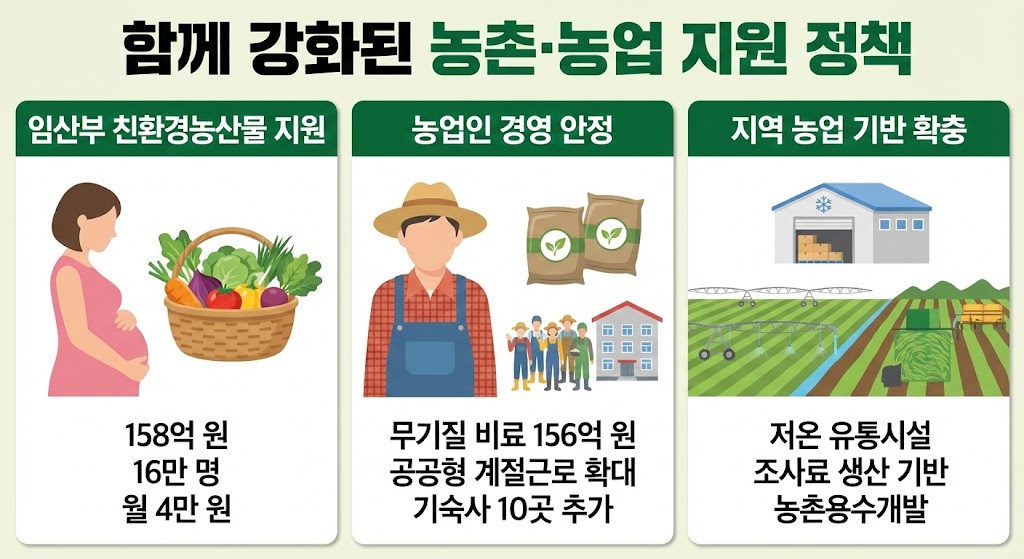 함께 강화된 농촌·농업 지원 정책

임산부 친환경농산물 지원

158억 원
16만 명
월 4만 원

농업인 경영 안정

무기질 비료 156억 원
공공형 계절근로 확대
기숙사 10곳 추가

지역 농업 기반 확충

저온 유통시설
조사료 생산 기반
농촌용수개발